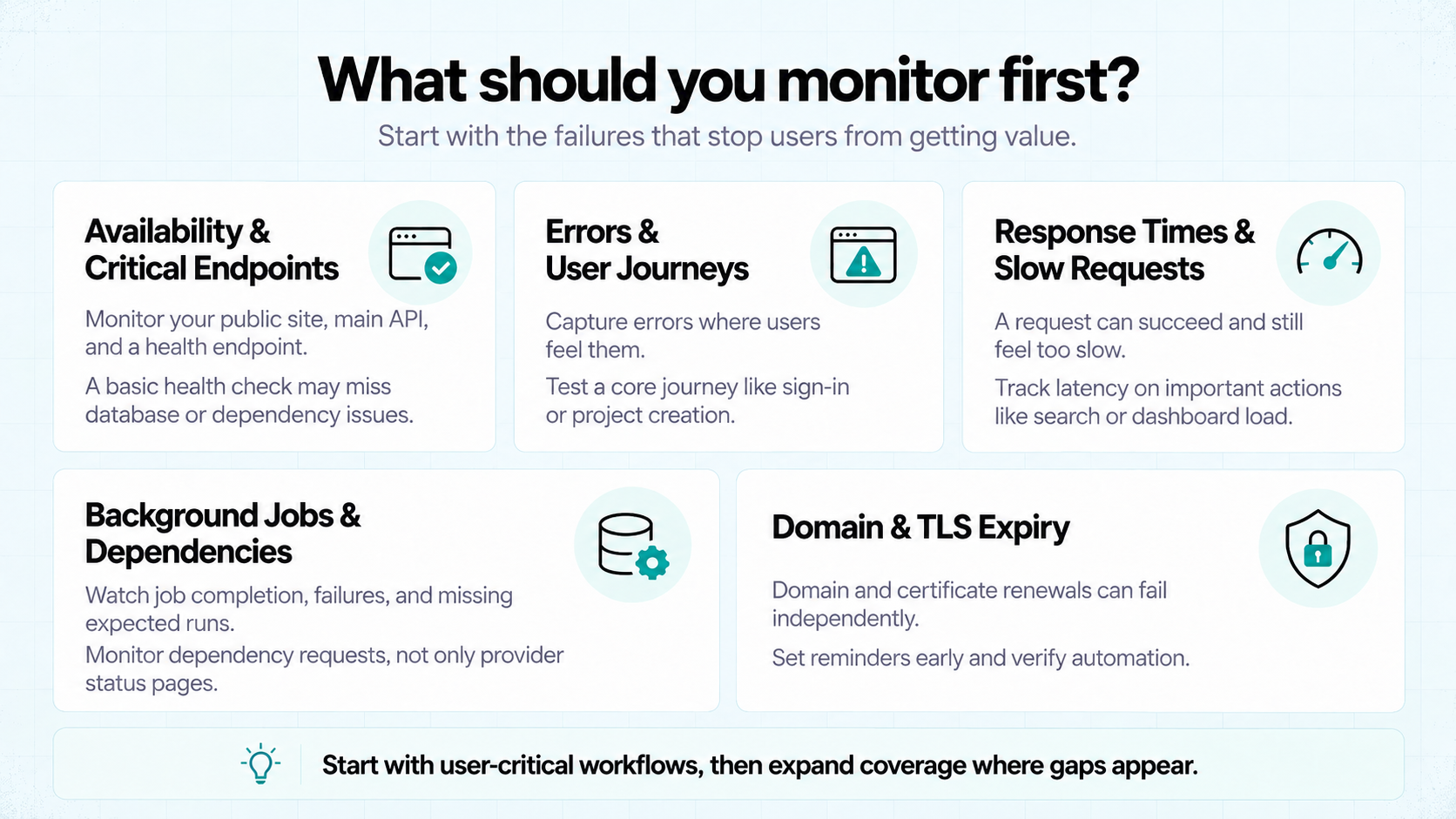 What should you monitor first?

Start with the failures that stop users from getting value.

Availability &
Critical Endpoints

Monitor your public site, main API, and a health endpoint.

A basic health check may miss database or dependency issues.

Errors &
User Journeys

Capture errors where users feel them.

Test a core journey like sign-in or project creation.

Response Times &
Slow Requests

A request can succeed and still feel too slow.

Track latency on important actions like search or dashboard load.

Background Jobs &
Dependencies

Watch job completion, failures, and missing expected runs.

Monitor dependency requests, not only provider status pages.

Domain & TLS Expiry

Domain and certificate renewals can fail independently.

Set reminders early and verify automation.

Start with user-critical workflows, then expand coverage where gaps appear.